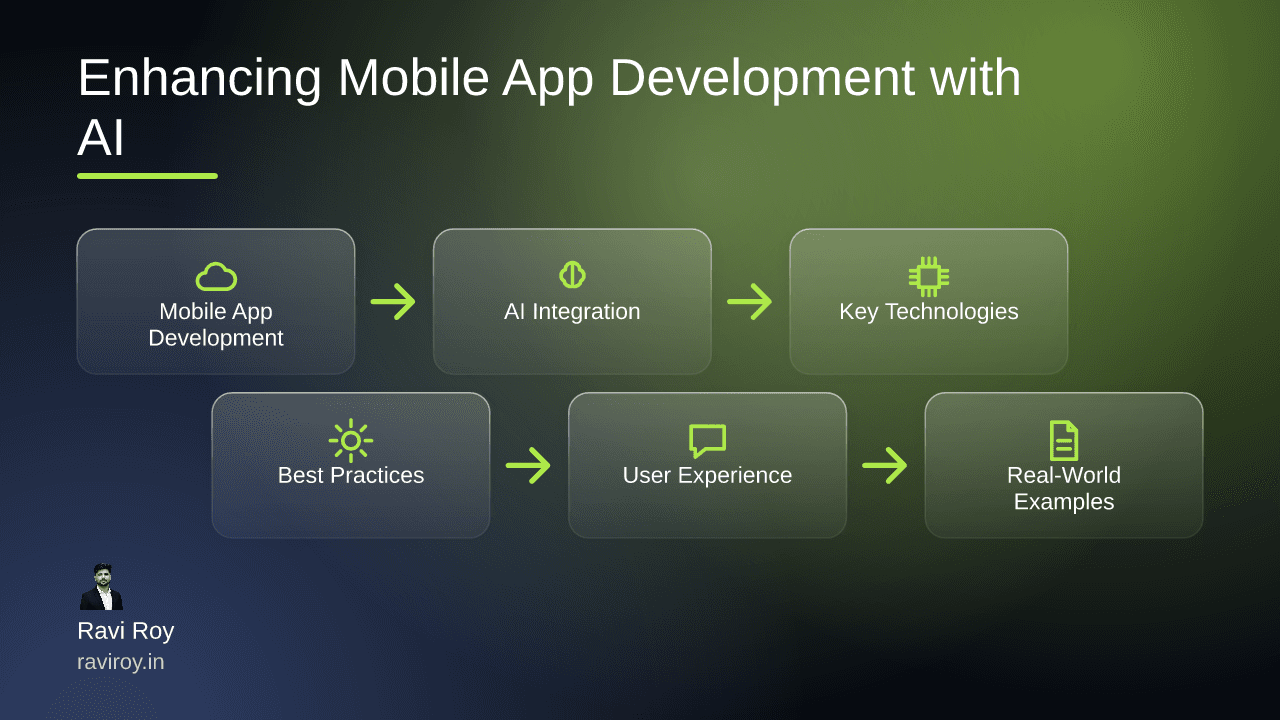 Enhancing Mobile App Development with AI

Mobile App Development

AI Integration

Key Technologies

Best Practices

User Experience

Real-World Examples

Ravi Roy
raviroy.in